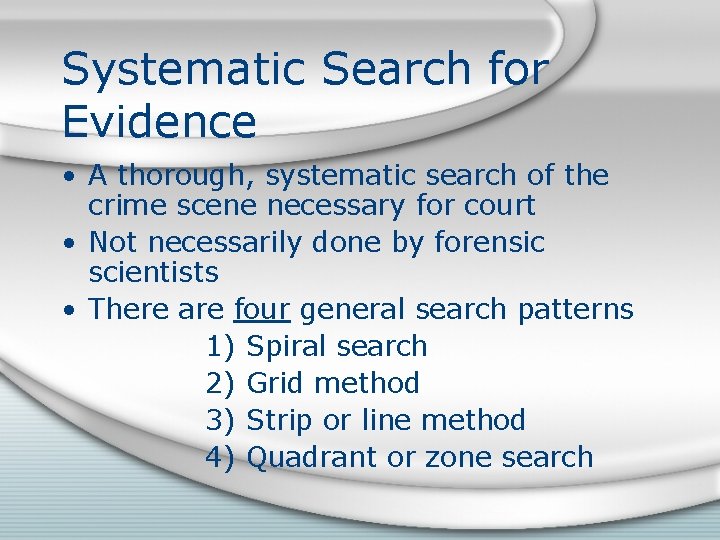 Systematic Search for Evidence

• A thorough, systematic search of the crime scene necessary for court
• Not necessarily done by forensic scientists
• There are four general search patterns
1) Spiral search
2) Grid method
3) Strip or line method
4) Quadrant or zone search